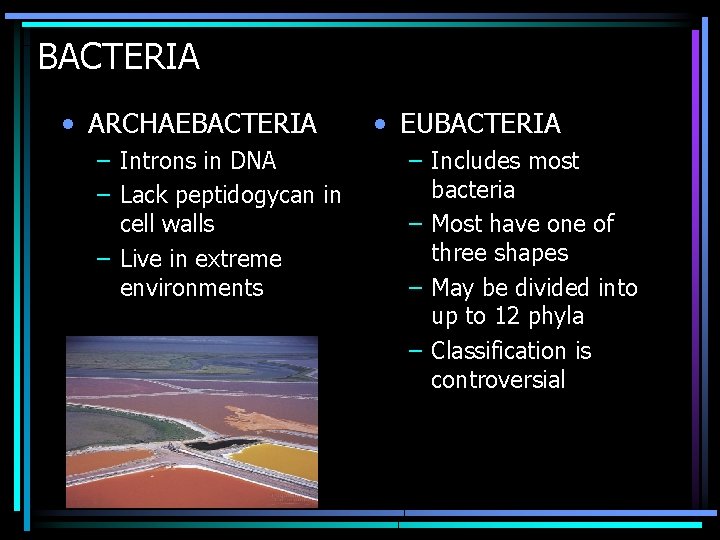 BACTERIA

• ARCHAEBACTERIA
– Introns in DNA
– Lack peptidogycan in cell walls
– Live in extreme environments

• EUBACTERIA
– Includes most bacteria
– Most have one of three shapes
– May be divided into up to 12 phyla
– Classification is controversial